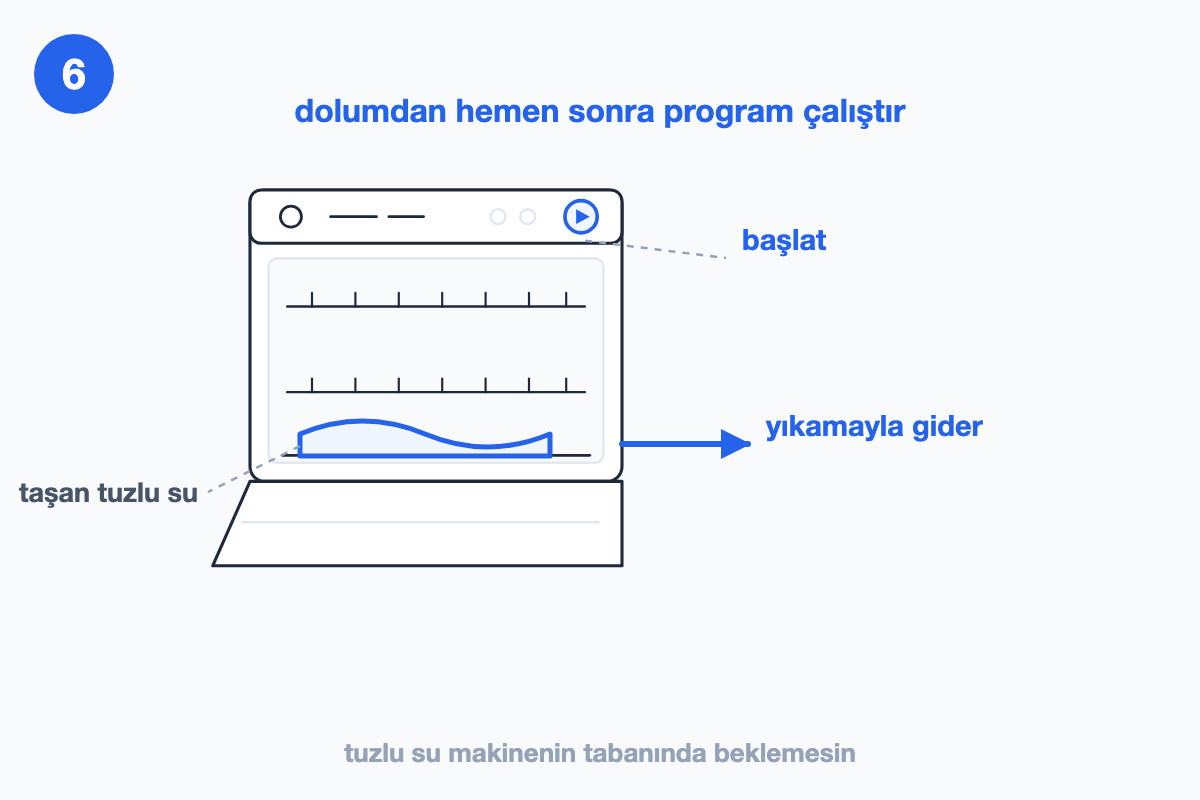 6

dolumdan hemen sonra program çalıştır

başlat

yıkamayla gider

taşan tuzlu su

tuzlu su makinenin tabanında beklemesin